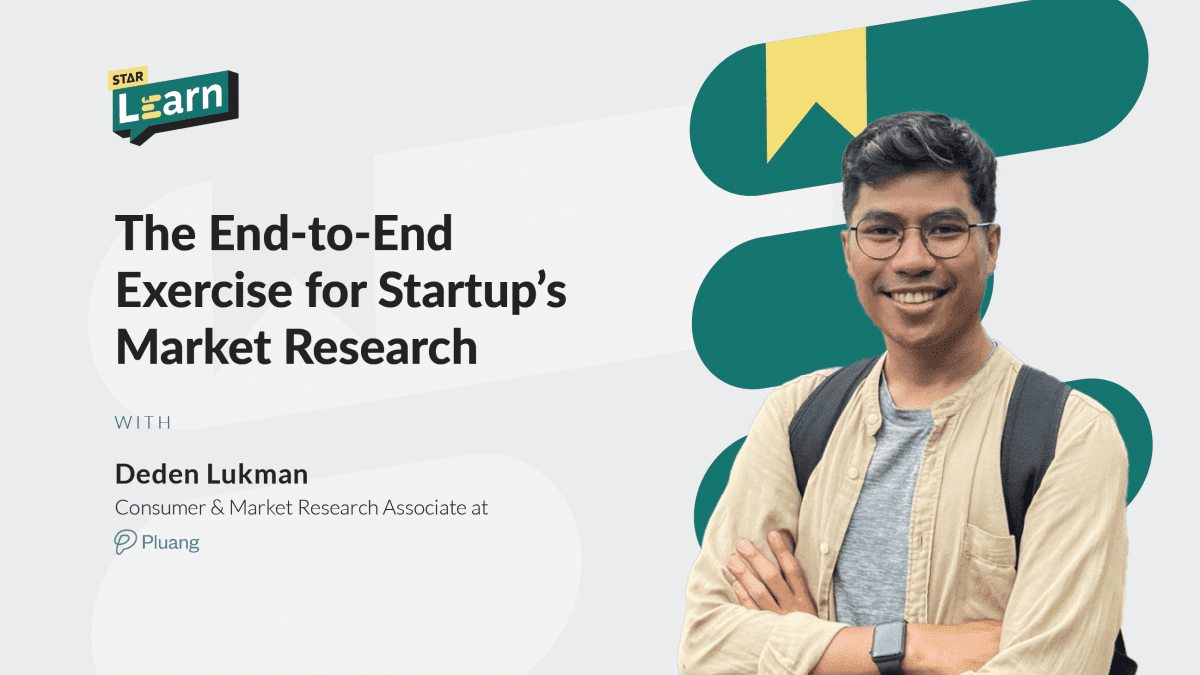 STAR
Learn

The End-to-End Exercise for Startup's Market Research

WITH

Deden Lukman
Consumer & Market Research Associate at
Pluang